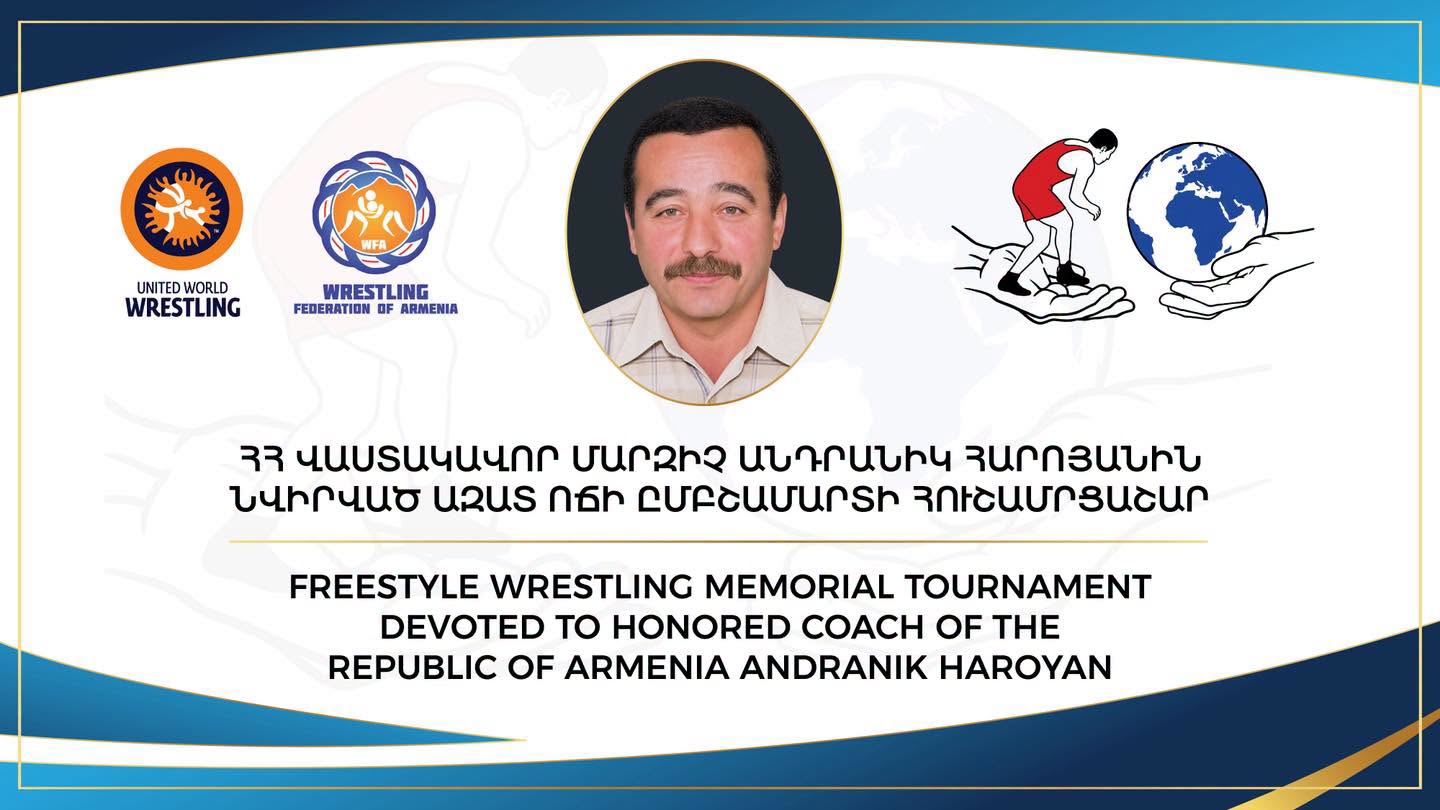 UNITED WORLD WRESTLING

WFA

WRESTLING FEDERATION OF ARMENIA

ՀՀ ՎԱՍՏԱԿԱՎՈՐ ՄԱՐԶԻՉ ԱՆԴՐԱՆԻԿ ՀԱՐՈՅԱՆԻՆ ՆՎԻՐՎԱԾ ԱԶԱՏ ՈՃԻ ԸՄԲՇԱՄԱՐՏԻ ՀՈՒՇԱՄՐՑԱՇԱՐ

FREESTYLE WRESTLING MEMORIAL TOURNAMENT DEVOTED TO HONORED COACH OF THE REPUBLIC OF ARMENIA ANDRANIK HAROYAN